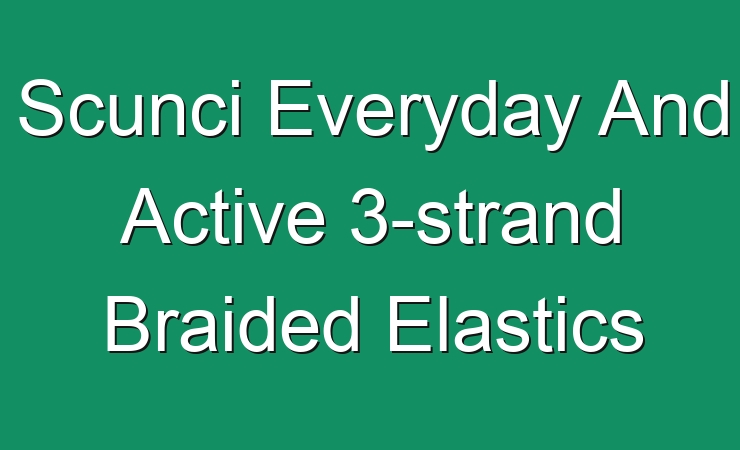 Scunci Everyday And Active 3-strand Braided Elastics